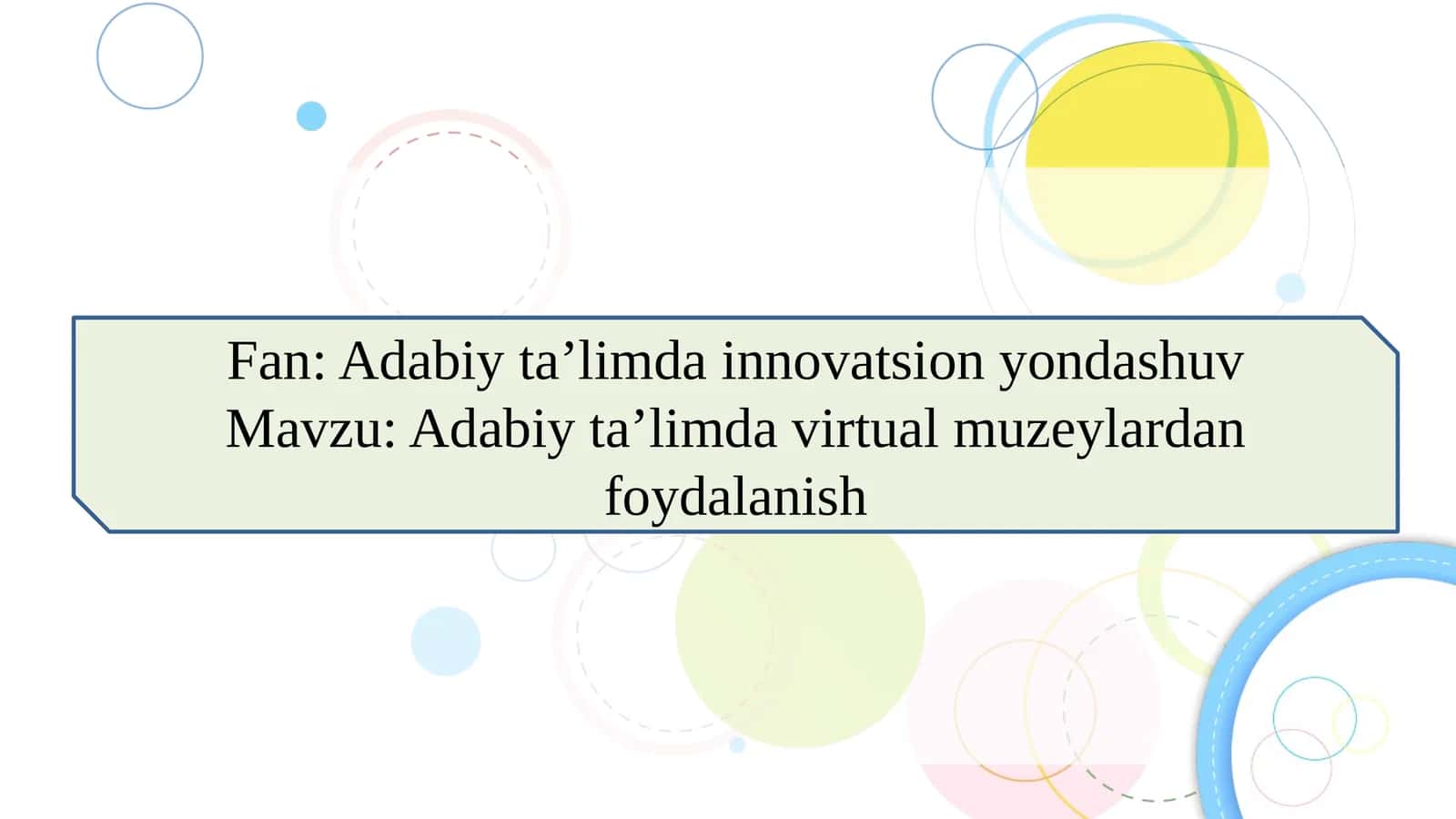 Fan: Adabiy ta’limda innovatsion yondashuv
Mavzu: Adabiy ta’limda virtual muzeylardan foydalanish